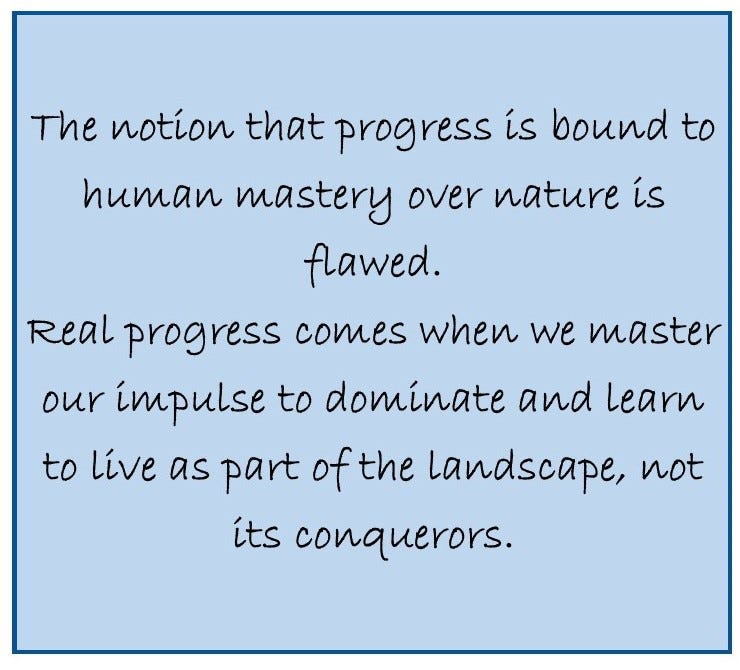 The notion that progress is bound to human mastery over nature is flawed.
Real progress comes when we master our impulse to dominate and learn to live as part of the landscape, not its conquerors.